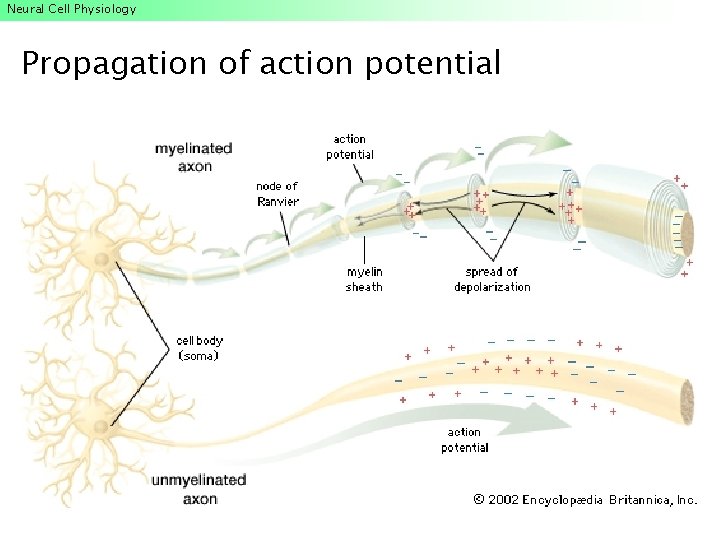 Neural Cell Physiology

Propagation of action potential

myelinated axon

action potential

node of Ranvier

myelin sheath

spread of depolarization

cell body (soma)

action potential

unmyelinated axon

© 2002 Encyclopædia Britannica, Inc.